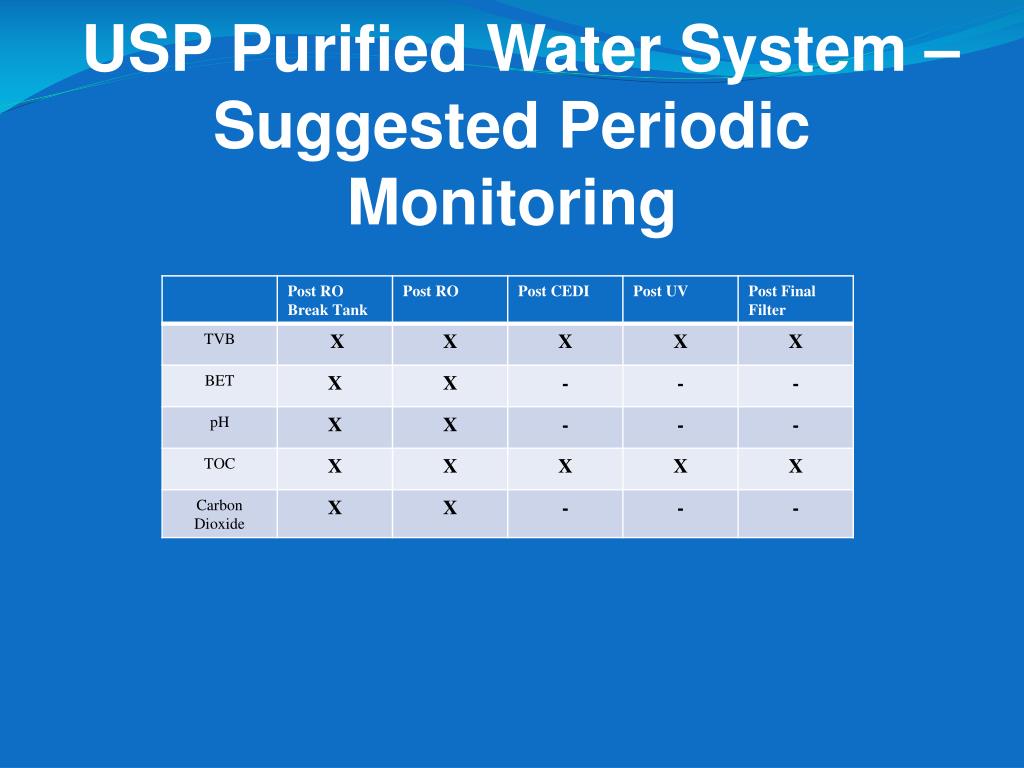 USP Purified Water System – Suggested Periodic Monitoring

| | Post RO Break Tank | Post RO | Post CEDI | Post UV | Post Final Filter |
|---|---|---|---|---|---|
| TVB | X | X | X | X | X |
| BET | X | X | - | - | - |
| pH | X | X | - | - | - |
| TOC | X | X | X | X | X |
| Carbon Dioxide | X | X | - | - | - |